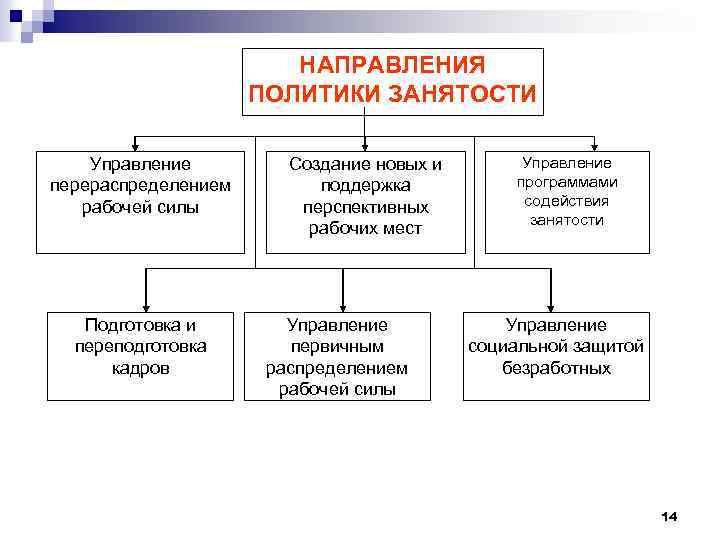 НАПРАВЛЕНИЯ ПОЛИТИКИ ЗАНЯТОСТИ

Управление перераспределением рабочей силы

Создание новых и поддержка перспективных рабочих мест

Управление программами содействия занятости

Подготовка и переподготовка кадров

Управление первичным распределением рабочей силы

Управление социальной защитой безработных

14